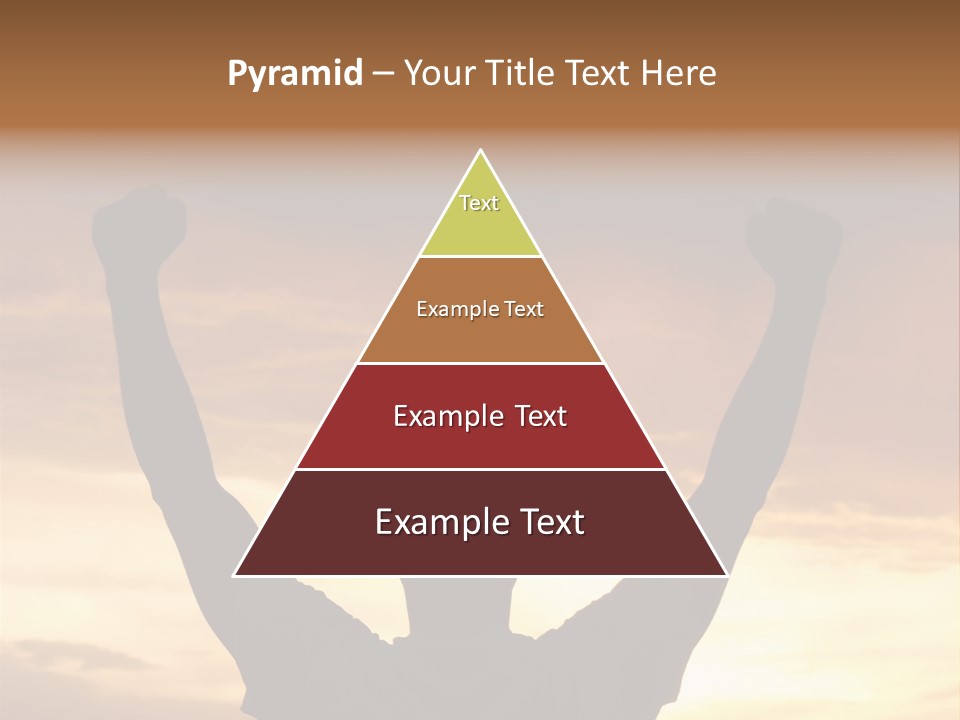 Pyramid – Your Title Text Here

Text

Example Text

Example Text

Example Text